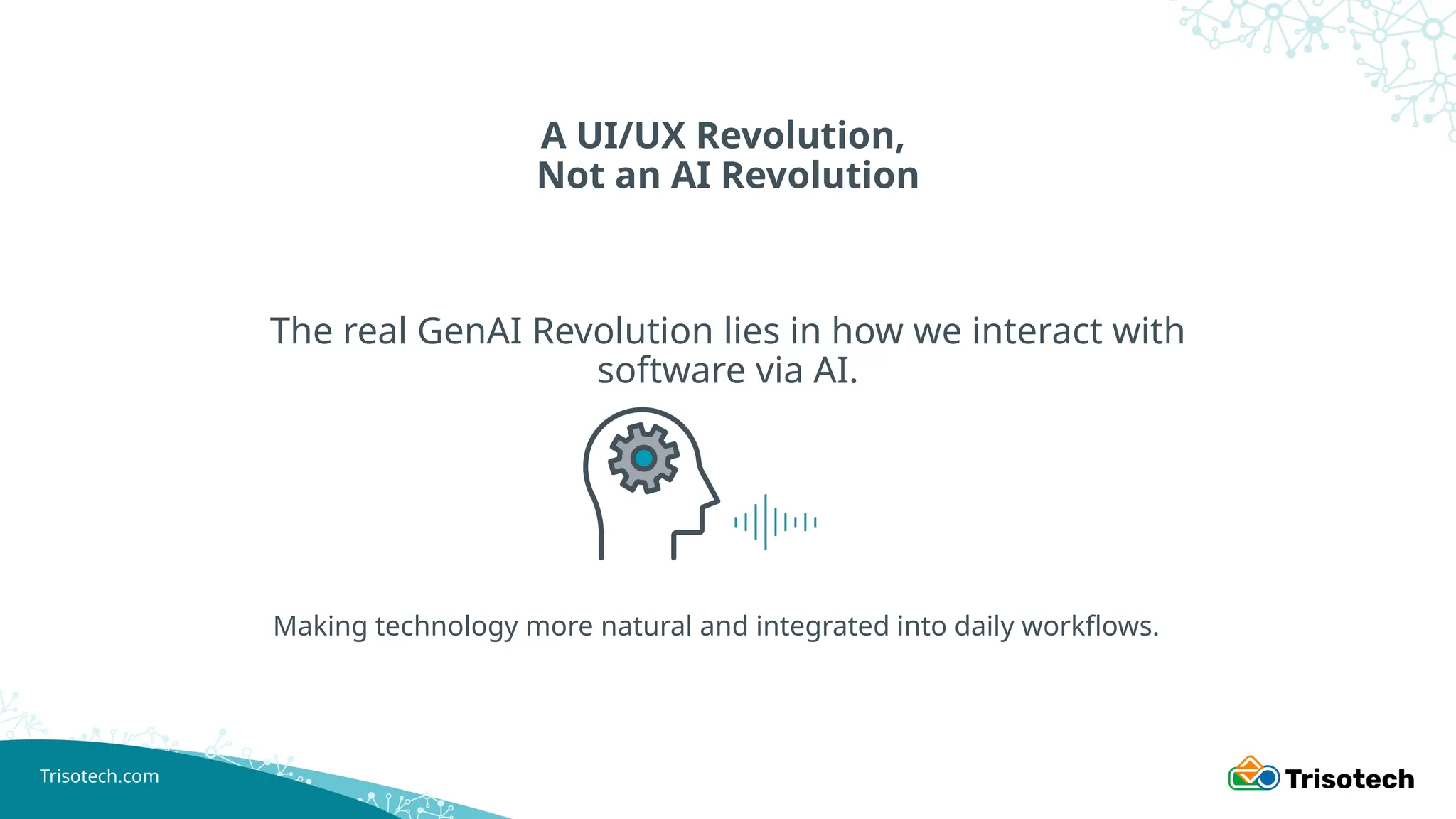 A UI/UX Revolution,
Not an AI Revolution

The real GenAI Revolution lies in how we interact with software via AI.

Making technology more natural and integrated into daily workflows.

Trisotech.com

Trisotech